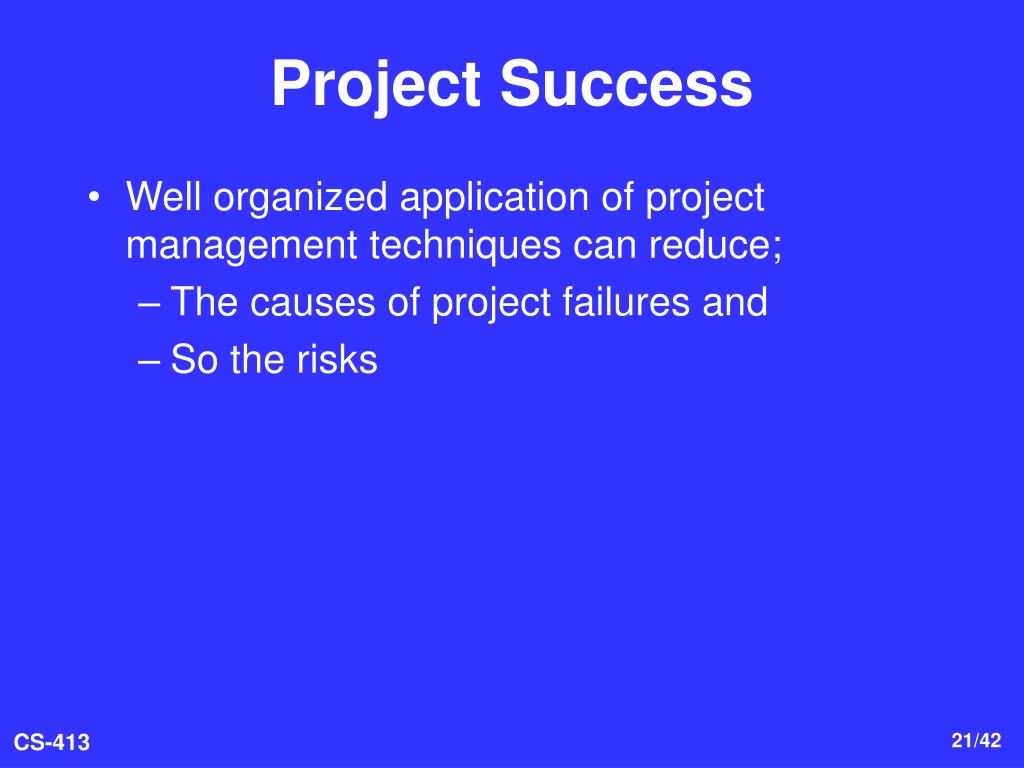 Project Success

• Well organized application of project management techniques can reduce;
– The causes of project failures and
– So the risks

CS-413

21/42